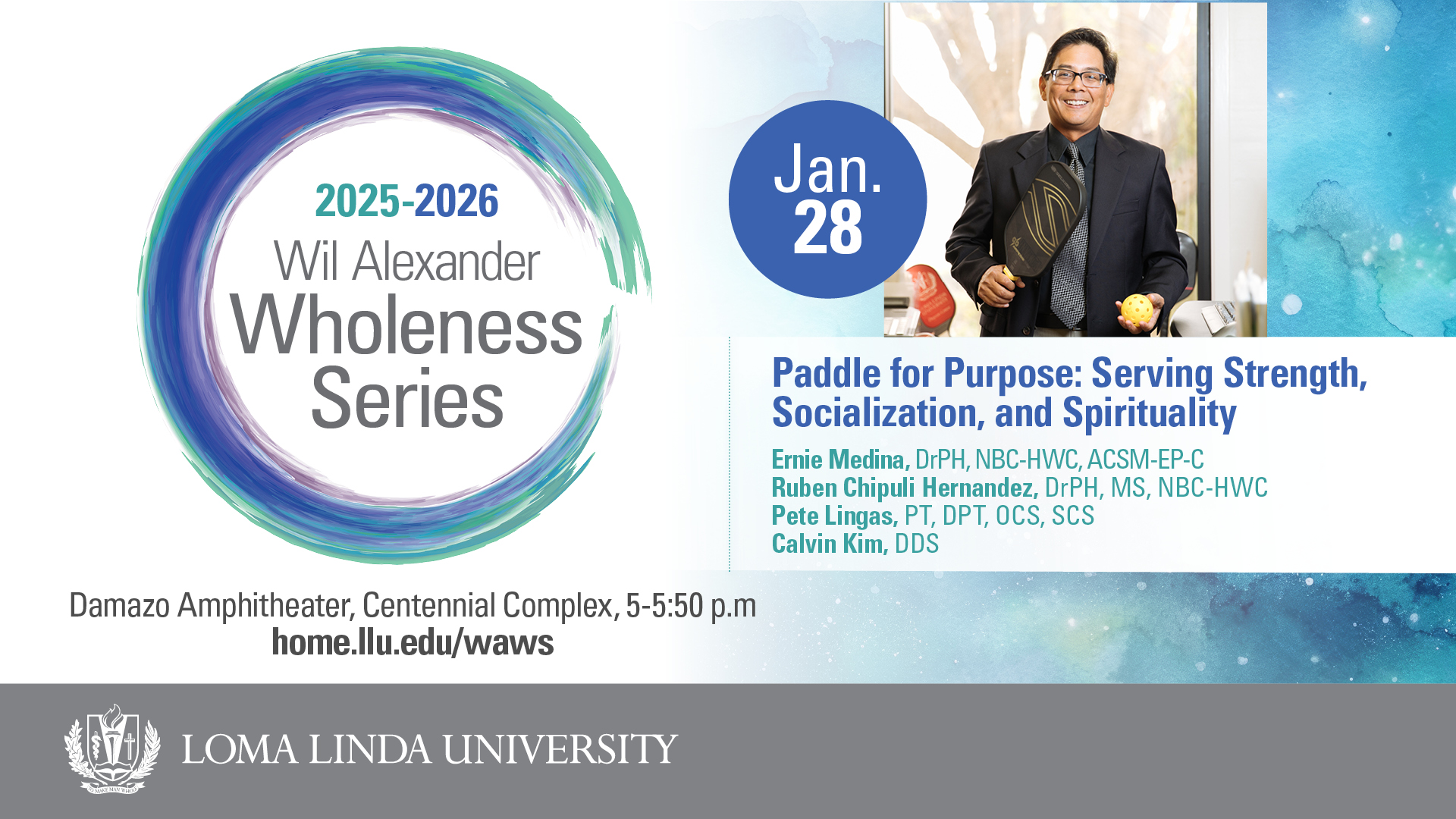 2025-2026
Wil Alexander
Wholeness
Series

Jan.
28

Paddle for Purpose: Serving Strength, Socialization, and Spirituality

Ernie Medina, DrPH, NBC-HWC, ACSM-EP-C
Ruben Chipuli Hernandez, DrPH, MS, NBC-HWC
Pete Lingas, PT, DPT, OCS, SCS
Calvin Kim, DDS

Damazo Amphitheater, Centennial Complex, 5-5:50 p.m
home.llu.edu/waws

TO MAKE MAN WHOLE
LOMA LINDA UNIVERSITY